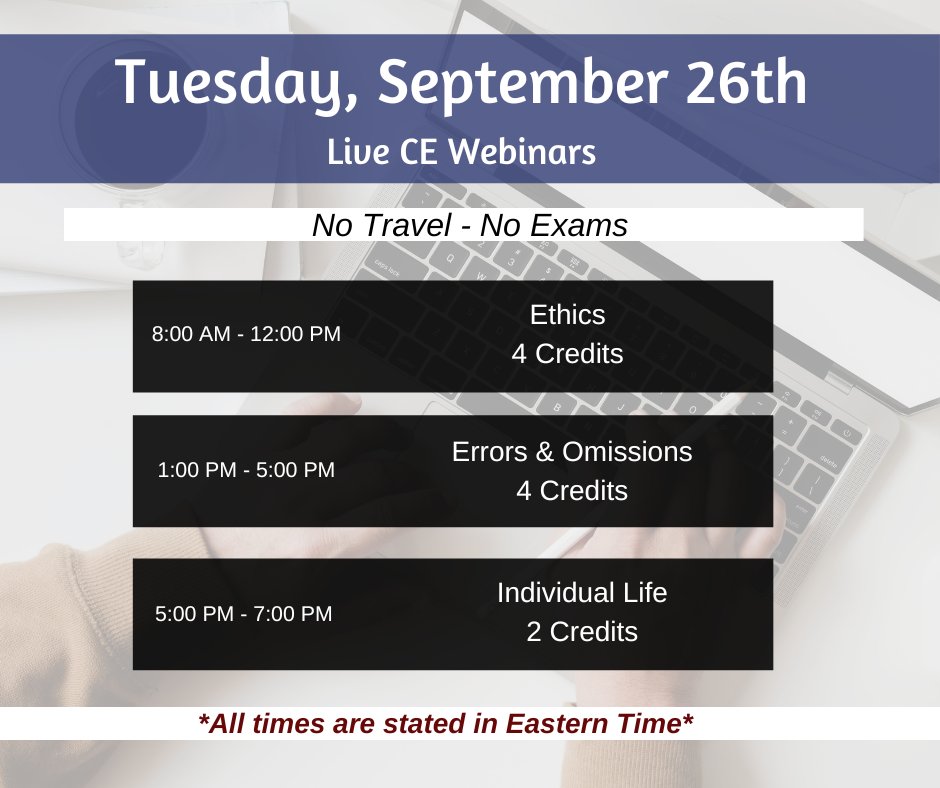 Tuesday, September 26th
Live CE Webinars

No Travel - No Exams

8:00 AM - 12:00 PM
Ethics
4 Credits

1:00 PM - 5:00 PM
Errors & Omissions
4 Credits

5:00 PM - 7:00 PM
Individual Life
2 Credits

*All times are stated in Eastern Time*